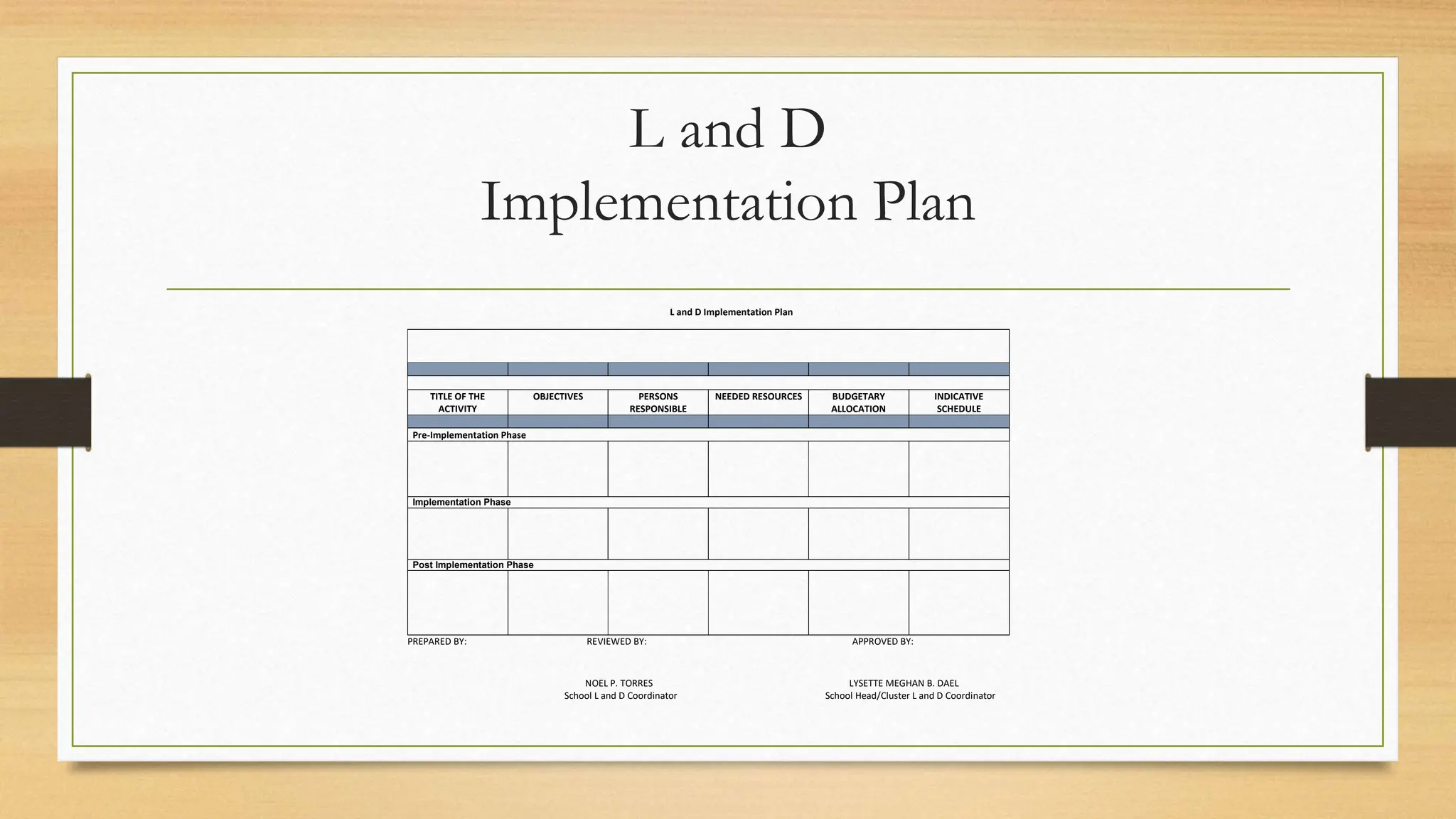 L and D
Implementation Plan

L and D Implementation Plan

| TITLE OF THE ACTIVITY | OBJECTIVES | PERSONS RESPONSIBLE | NEEDED RESOURCES | BUDGETARY ALLOCATION | INDICATIVE SCHEDULE |
|---|---|---|---|---|---|
| Pre-Implementation Phase | | | | | |
| | | | | | |
| Implementation Phase | | | | | |
| | | | | | |
| Post Implementation Phase | | | | | |
| | | | | | |

PREPARED BY:

REVIEWED BY:

NOEL P. TORRES
School L and D Coordinator

APPROVED BY:

LYSETTE MEGHAN B. DAEL
School Head/Cluster L and D Coordinator